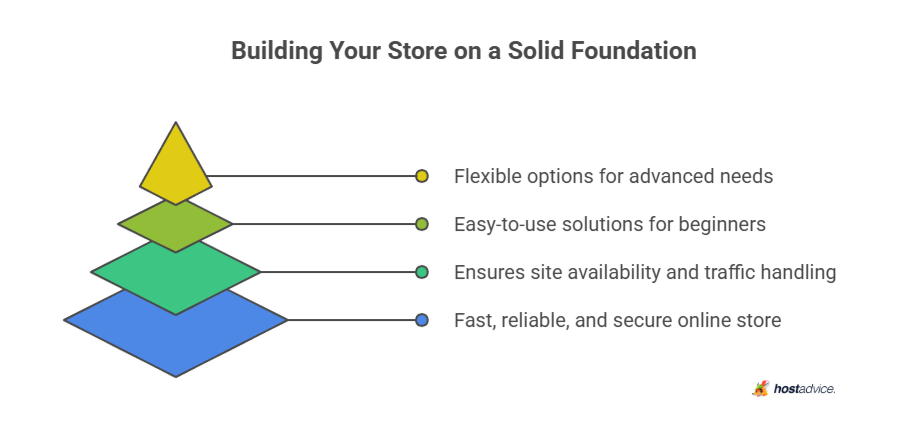 Building Your Store on a Solid Foundation

Flexible options for advanced needs

Easy-to-use solutions for beginners

Ensures site availability and traffic handling

Fast, reliable, and secure online store

hostadvice.